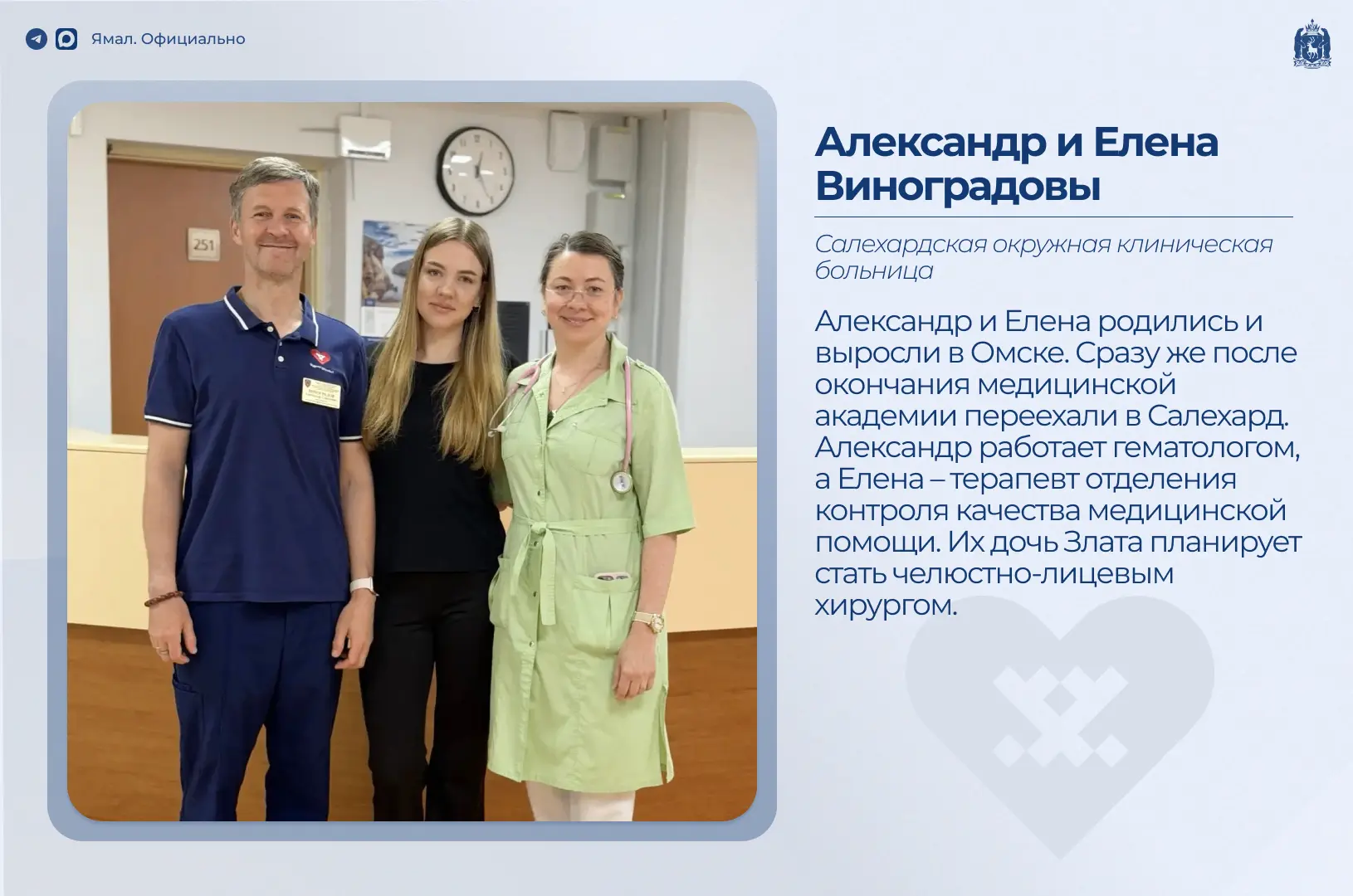 Ямал. Официально

251

Александр и Елена Виноградовы

Салехардская окружная клиническая больница

Александр и Елена родились и выросли в Омске. Сразу же после окончания медицинской академии переехали в Салехард. Александр работает гематологом, а Елена – терапевт отделения контроля качества медицинской помощи. Их дочь Злата планирует стать челюстно-лицевым хирургом.